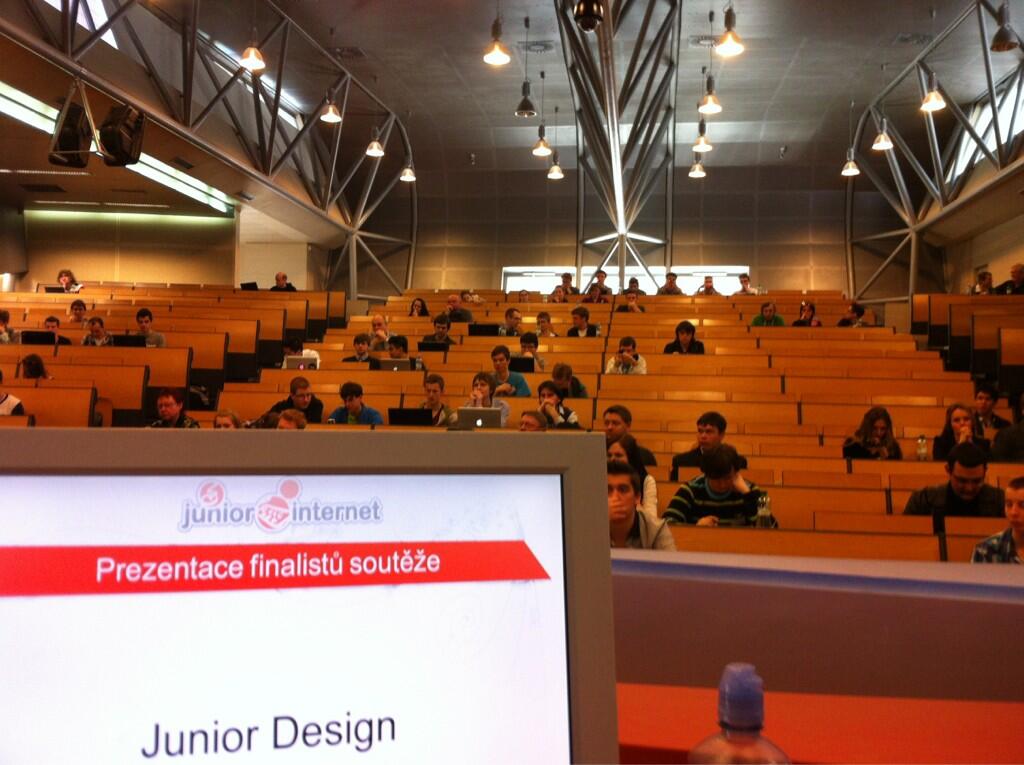 junior internet

Prezentace finalistů soutěže

Junior Design